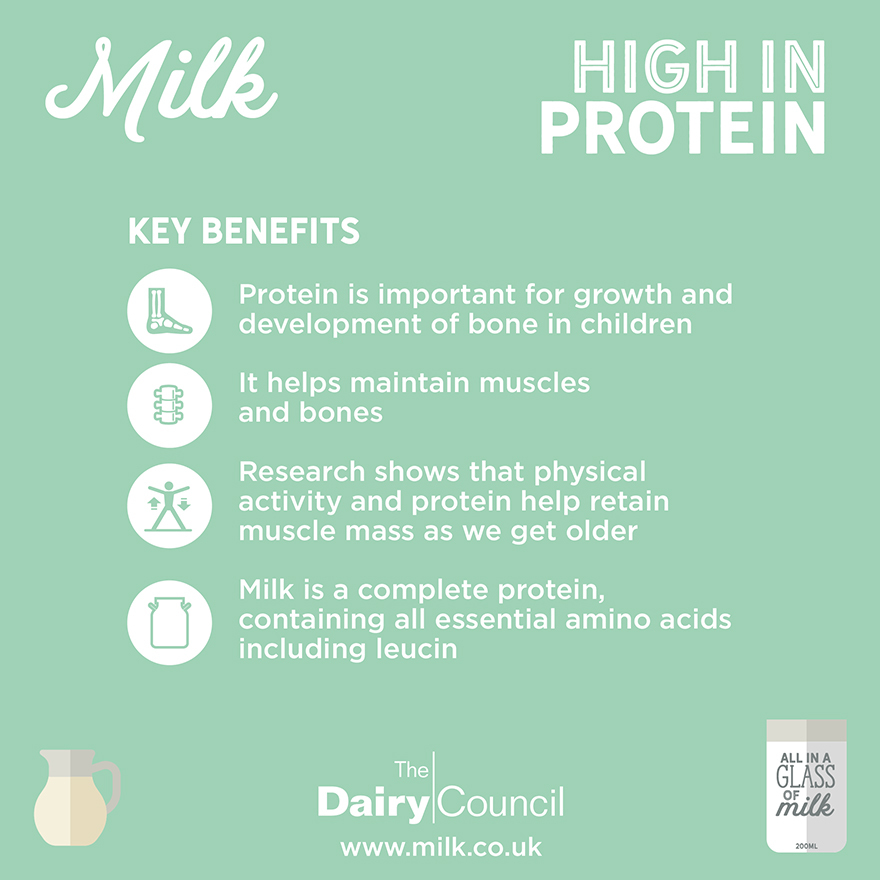 Milk

HIGH IN PROTEIN

KEY BENEFITS

Protein is important for growth and development of bone in children

It helps maintain muscles and bones

Research shows that physical activity and protein help retain muscle mass as we get older

Milk is a complete protein, containing all essential amino acids including leucin

The Dairy Council
www.milk.co.uk

ALL IN A GLASS OF milk
200ML